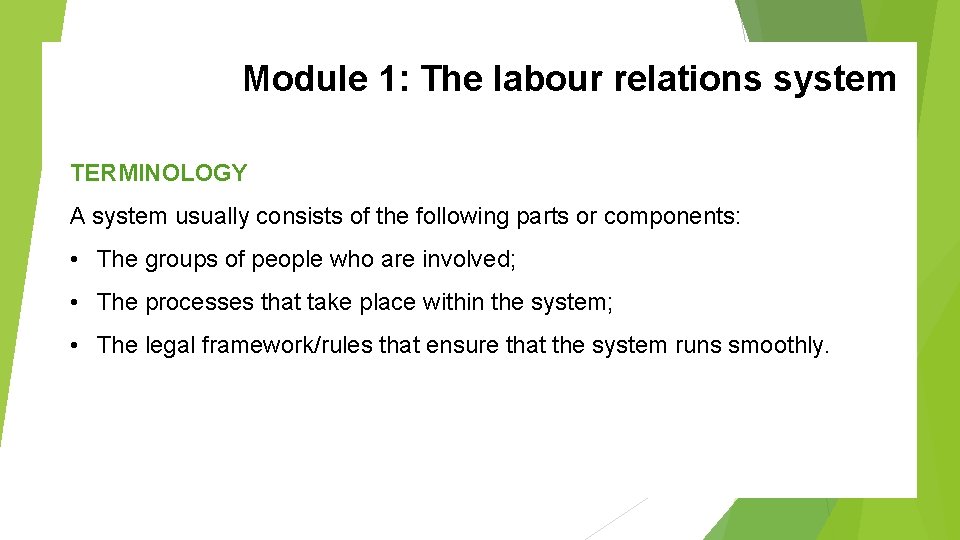 Module 1: The labour relations system

TERMINOLOGY

A system usually consists of the following parts or components:

• The groups of people who are involved;

• The processes that take place within the system;

• The legal framework/rules that ensure that the system runs smoothly.